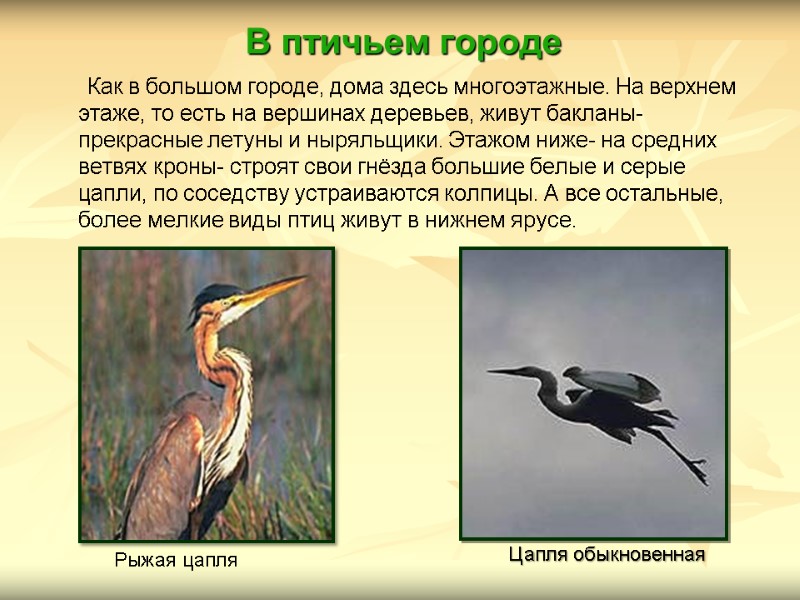 В птичьем городе

Как в большом городе, дома здесь многоэтажные. На верхнем этаже, то есть на вершинах деревьев, живут бакланы- прекрасные летуны и ныряльщики. Этажом ниже- на средних ветвях кроны- строят свои гнёзда большие белые и серые цапли, по соседству устраиваются колпицы. А все остальные, более мелкие виды птиц живут в нижнем ярусе.

Рыжая цапля

Цапля обыкновенная